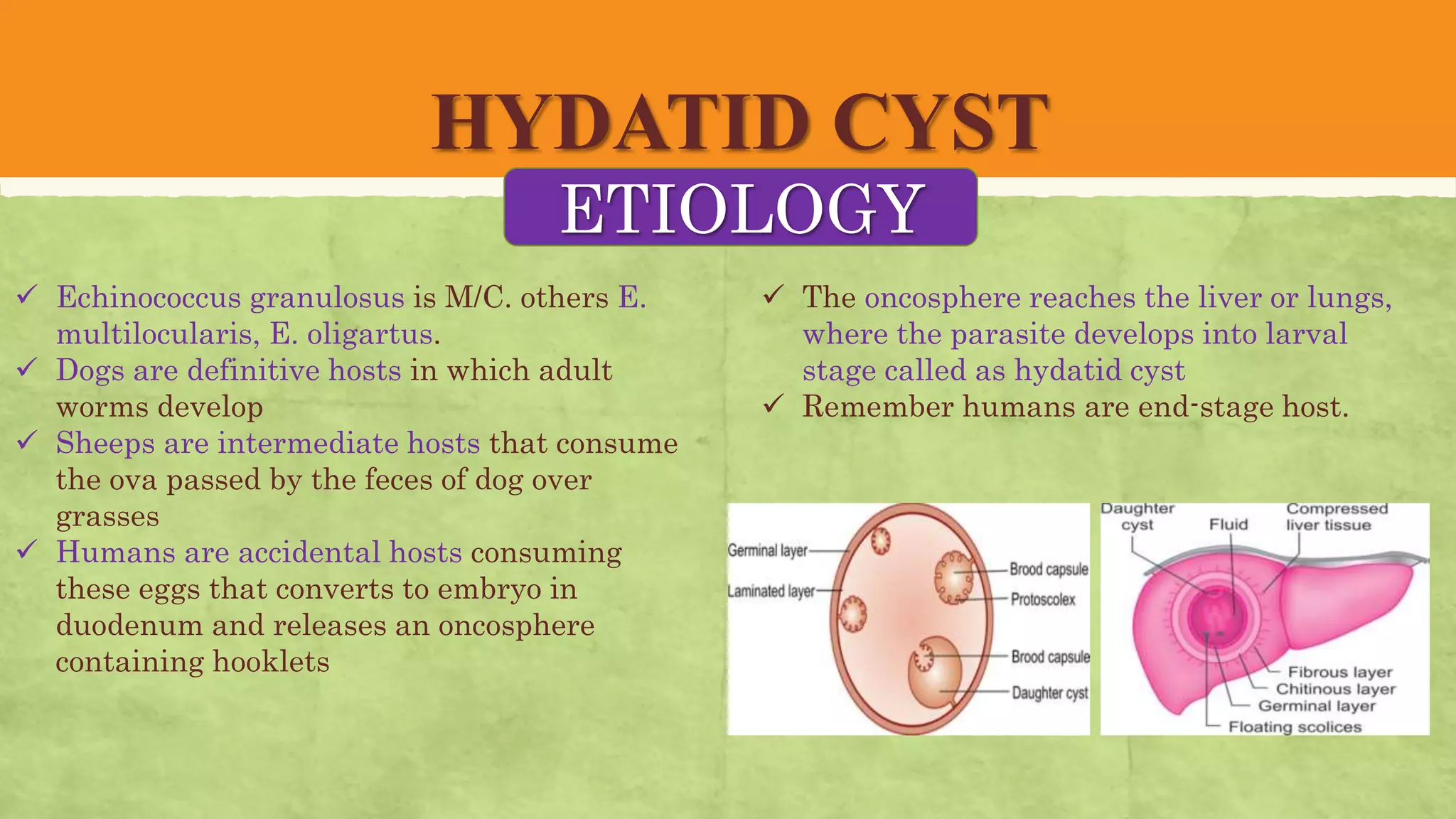 HYDATID CYST

ETIOLOGY

✓ Echinococcus granulosus is M/C. others E. multilocularis, E. oligartus.
✓ Dogs are definitive hosts in which adult worms develop
✓ Sheeps are intermediate hosts that consume the ova passed by the feces of dog over grasses
✓ Humans are accidental hosts consuming these eggs that converts to embryo in duodenum and releases an oncosphere containing hooklets

✓ The oncosphere reaches the liver or lungs, where the parasite develops into larval stage called as hydatid cyst
✓ Remember humans are end-stage host.

Germinal layer
Laminated layer
Brood capsule
Protoscolex
Brood capsule
Daughter cyst

Daughter cyst
Fluid
Compressed liver tissue
Fibrous layer
Chitinous layer
Germinal layer
Floating scolices